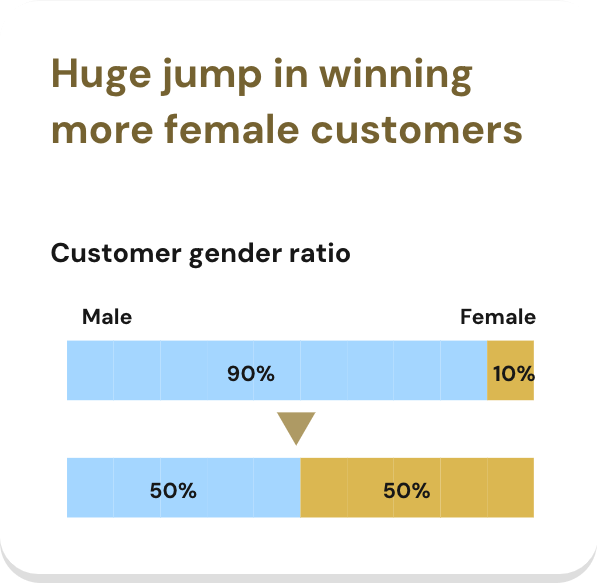 Huge jump in winning more female customers

Customer gender ratio

Male

Female

90%

10%

50%

50%